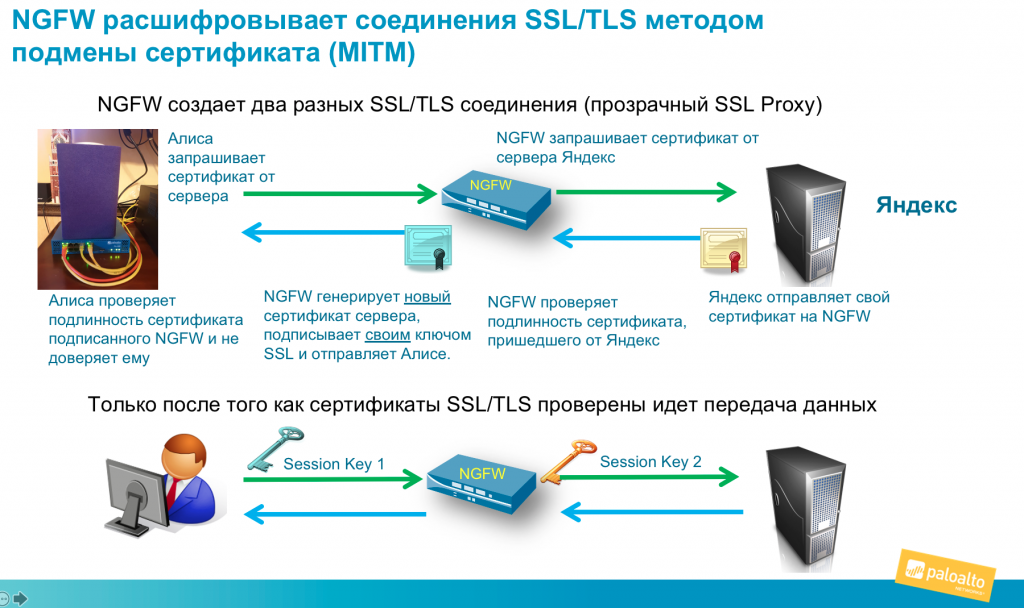 NGFW расшифровывает соединения SSL/TLS методом подмены сертификата (MITM)

NGFW создает два разных SSL/TLS соединения (прозрачный SSL Proxy)

Алиса запрашивает сертификат от сервера

NGFW запрашивает сертификат от сервера Яндекс

NGFW

Яндекс

Алиса проверяет подлинность сертификата подписанного NGFW и не доверяет ему

NGFW генерирует новый сертификат сервера, подписывает своим ключом SSL и отправляет Алисе.

NGFW проверяет подлинность сертификата, пришедшего от Яндекс

Яндекс отправляет свой сертификат на NGFW

Только после того как сертификаты SSL/TLS проверены идет передача данных

Session Key 1

NGFW

Session Key 2

paloalto NETWORKS